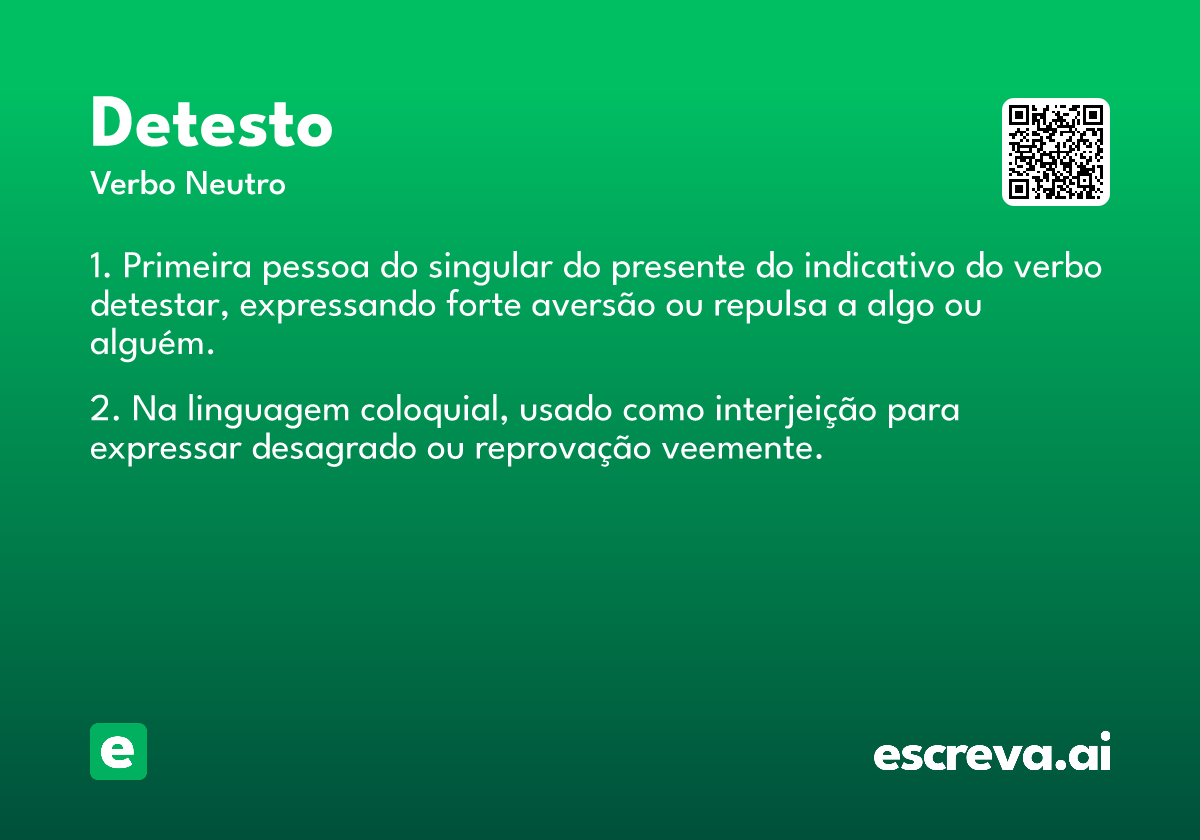 Detesto
Verbo Neutro

1. Primeira pessoa do singular do presente do indicativo do verbo detestar, expressando forte aversão ou repulsa a algo ou alguém.

2. Na linguagem coloquial, usado como interjeição para expressar desagrado ou reprovação veemente.

e

escreva.ai